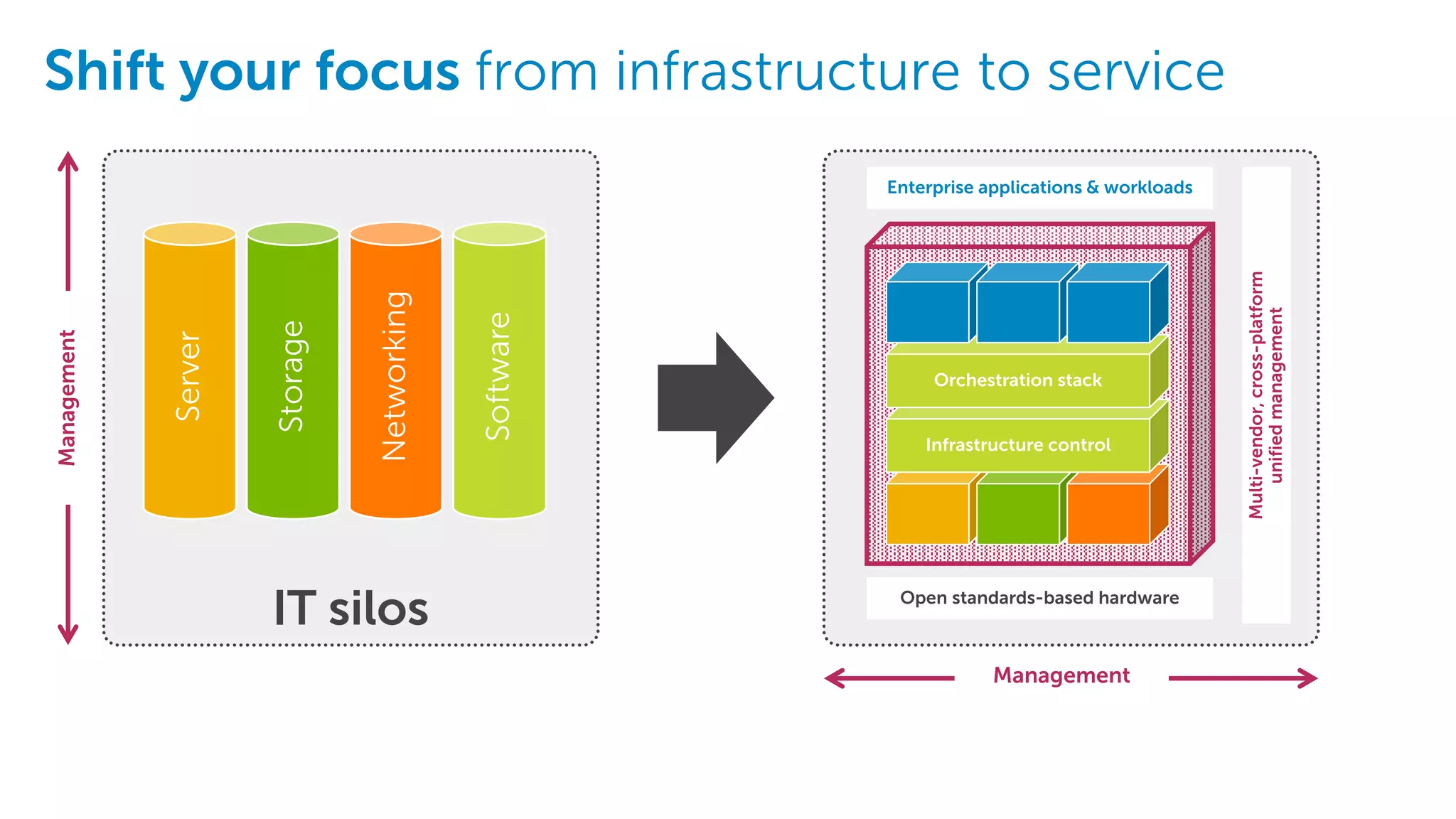 Shift your focus from infrastructure to service

Management

Server

Storage

Networking

Software

IT silos

Enterprise applications & workloads

Orchestration stack

Infrastructure control

Open standards-based hardware

Multi-vendor, cross-platform unified management

Management